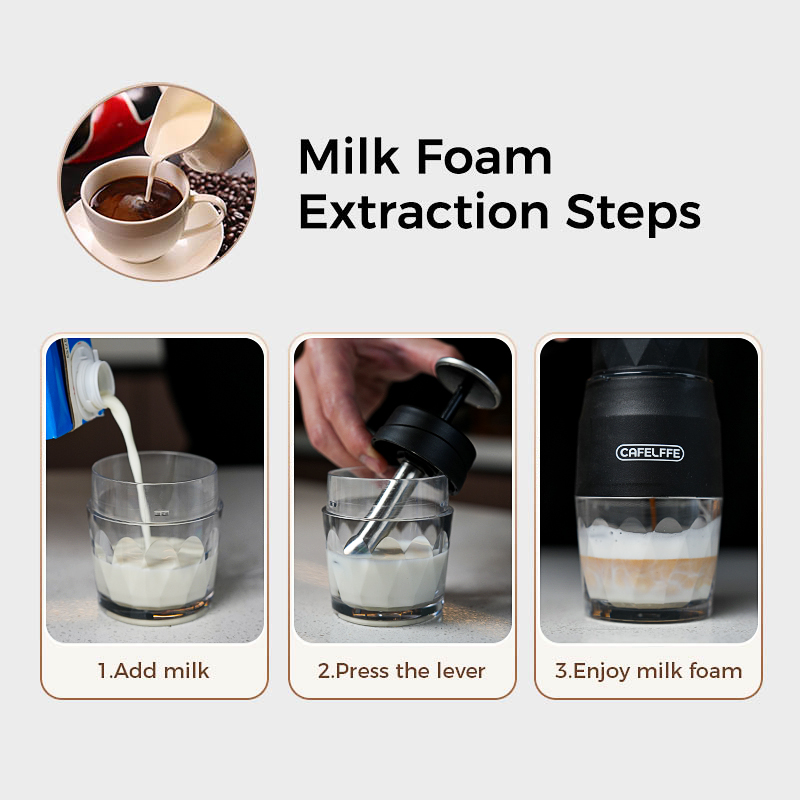 Milk Foam Extraction Steps

CAFELFFE

1.Add milk

2.Press the lever

3.Enjoy milk foam